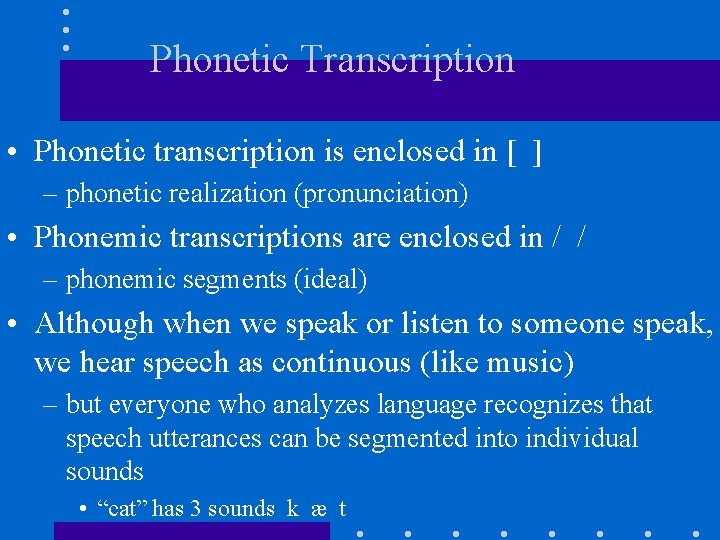 Phonetic Transcription

• Phonetic transcription is enclosed in [ ]

– phonetic realization (pronunciation)

• Phonemic transcriptions are enclosed in / /

– phonemic segments (ideal)

• Although when we speak or listen to someone speak, we hear speech as continuous (like music)

– but everyone who analyzes language recognizes that speech utterances can be segmented into individual sounds

• “cat” has 3 sounds k æ t